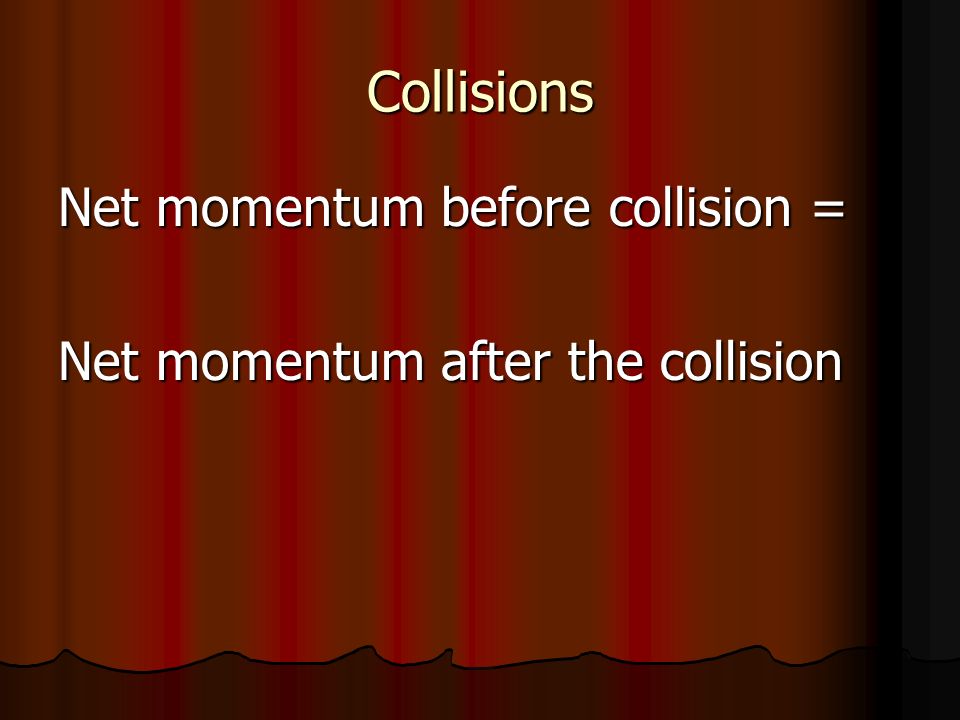 Collisions

Net momentum before collision =

Net momentum after the collision